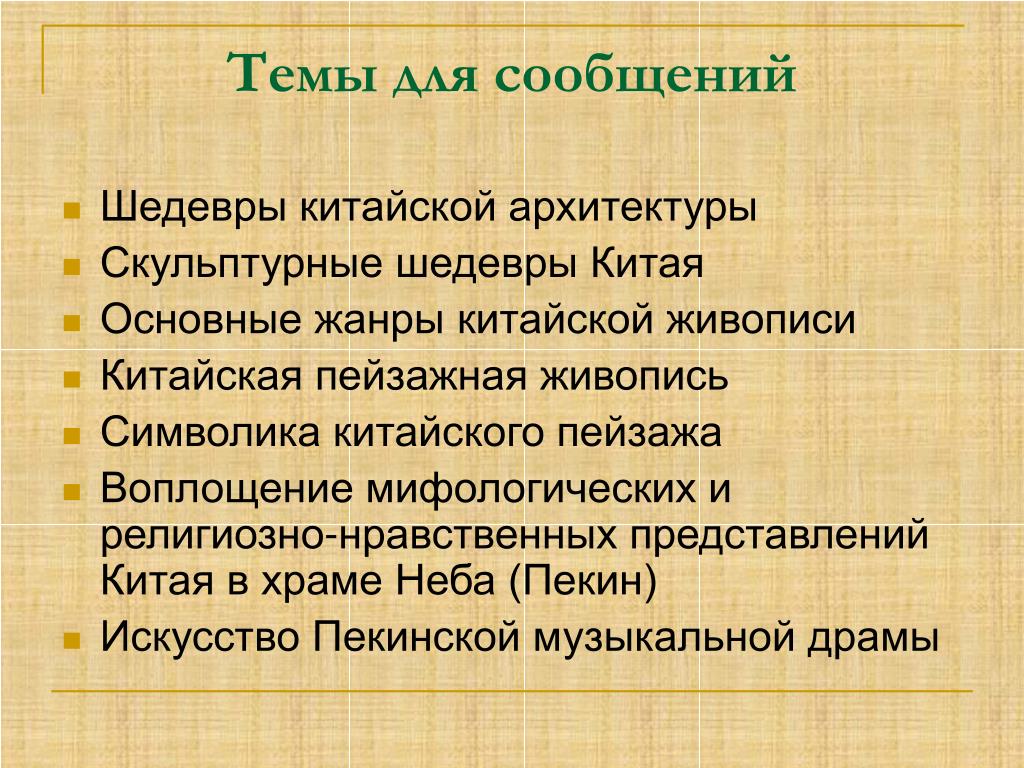 Темы для сообщений

- Шедевры китайской архитектуры
- Скульптурные шедевры Китая
- Основные жанры китайской живописи
- Китайская пейзажная живопись
- Символика китайского пейзажа
- Воплощение мифологических и религиозно-нравственных представлений Китая в храме Неба (Пекин)
- Искусство Пекинской музыкальной драмы